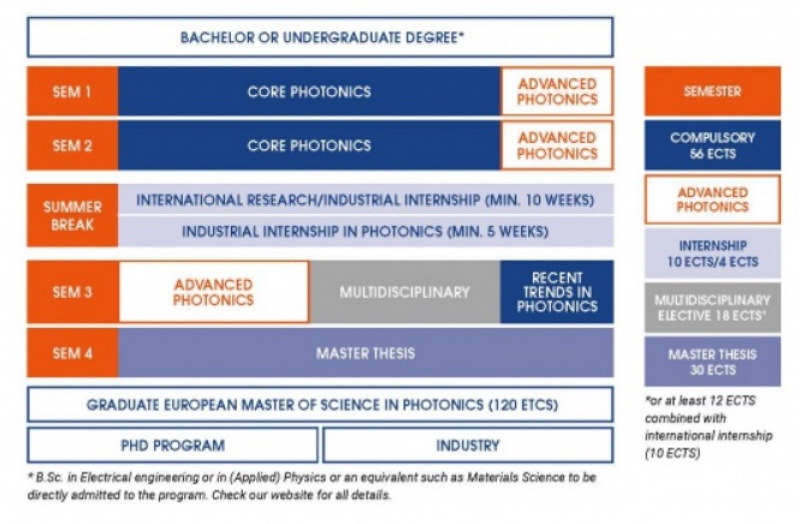 BACHELOR OR UNDERGRADUATE DEGREE*

SEM 1
CORE PHOTONICS
ADVANCED PHOTONICS

SEM 2
CORE PHOTONICS
ADVANCED PHOTONICS

SUMMER BREAK
INTERNATIONAL RESEARCH/INDUSTRIAL INTERNSHIP (MIN. 10 WEEKS)
INDUSTRIAL INTERNSHIP IN PHOTONICS (MIN. 5 WEEKS)

SEM 3
ADVANCED PHOTONICS
MULTIDISCIPLINARY
RECENT TRENDS IN PHOTONICS

SEM 4
MASTER THESIS

GRADUATE EUROPEAN MASTER OF SCIENCE IN PHOTONICS (120 ETCS)

PHD PROGRAM
INDUSTRY

* B.Sc. in Electrical engineering or in (Applied) Physics or an equivalent such as Materials Science to be directly admitted to the program. Check our website for all details.

SEMESTER
COMPULSORY 56 ECTS
ADVANCED PHOTONICS
INTERNSHIP 10 ECTS/4 ECTS
MULTIDISCIPLINARY ELECTIVE 18 ECTS*
MASTER THESIS 30 ECTS

*or at least 12 ECTS combined with international internship (10 ECTS)